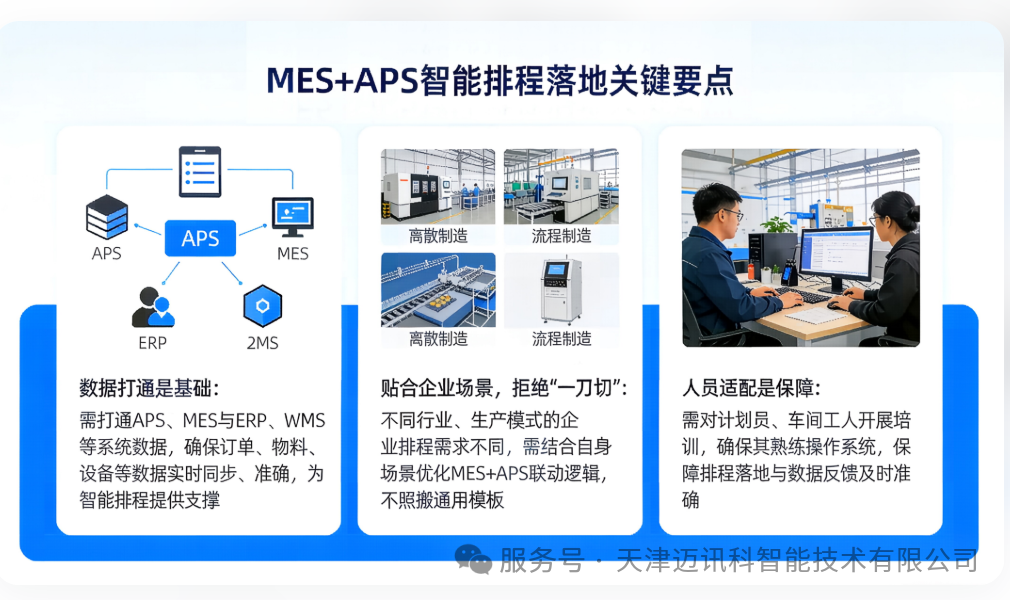 MES+APS智能排程落地关键要点

APS
APS
MES
ERP
2MS

数据打通是基础：
需打通APS、MES与ERP、WMS等系统数据，确保订单、物料、设备等数据实时同步、准确，为智能排程提供支撑

离散制造
流程制造
离散制造
流程制造

贴合企业场景，拒绝“一刀切”：
不同行业、生产模式的企业排程需求不同，需结合自身场景优化MES+APS联动逻辑，不照搬通用模板

人员适配是保障：
需对计划员、车间工人开展培训，确保其熟练操作系统，保障排程落地与数据反馈及时准确

服务号 · 天津迈讯科智能技术有限公司